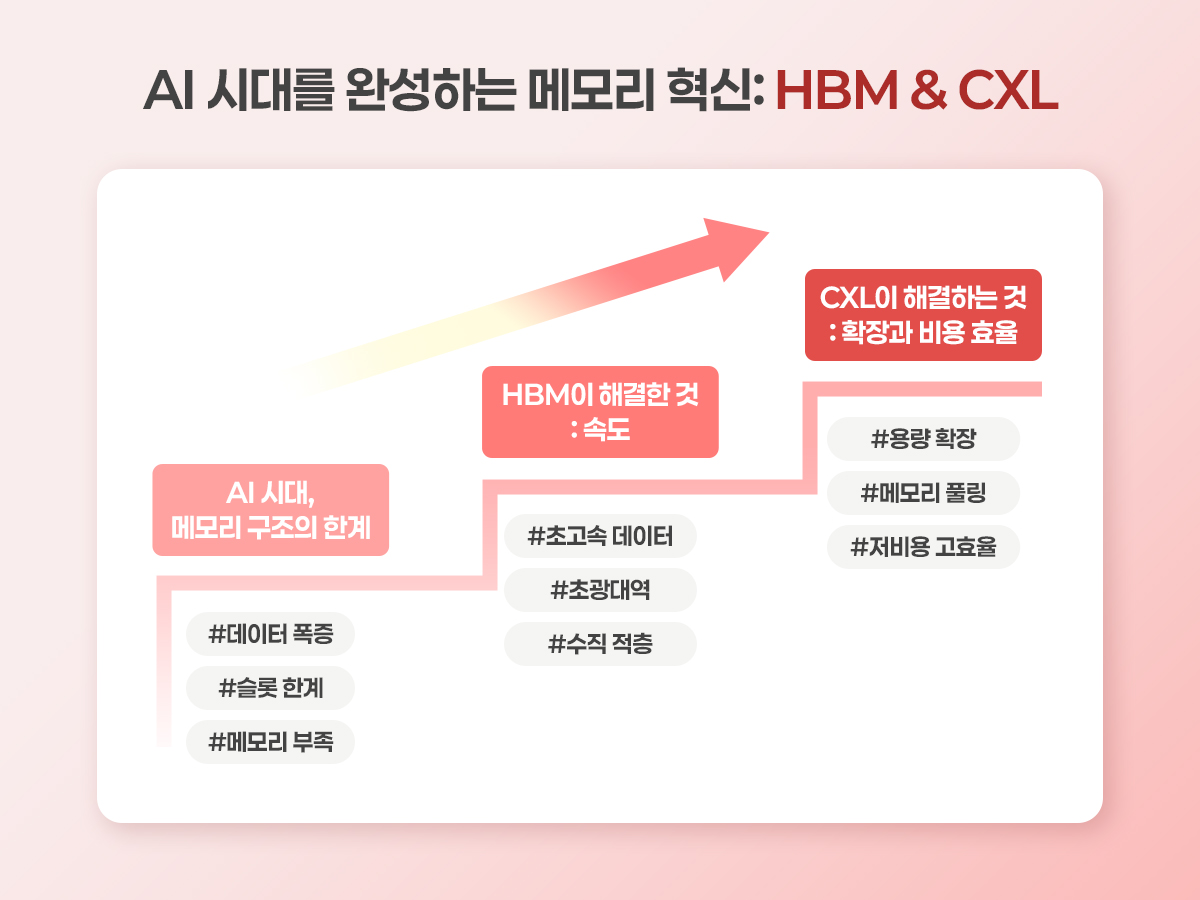 AI 시대를 완성하는 메모리 혁신: HBM & CXL

AI 시대,
메모리 구조의 한계

#데이터 폭증
#슬롯 한계
#메모리 부족

HBM이 해결한 것
: 속도

#초고속 데이터
#초광대역
#수직 적층

CXL이 해결하는 것
: 확장과 비용 효율

#용량 확장
#메모리 풀링
#저비용 고효율